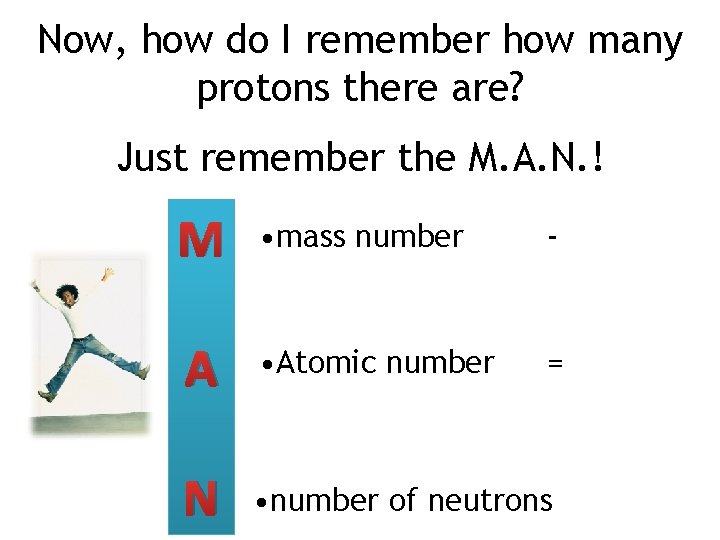 Now, how do I remember how many protons there are?

Just remember the M.A.N.!

M •mass number -

A •Atomic number =

N •number of neutrons